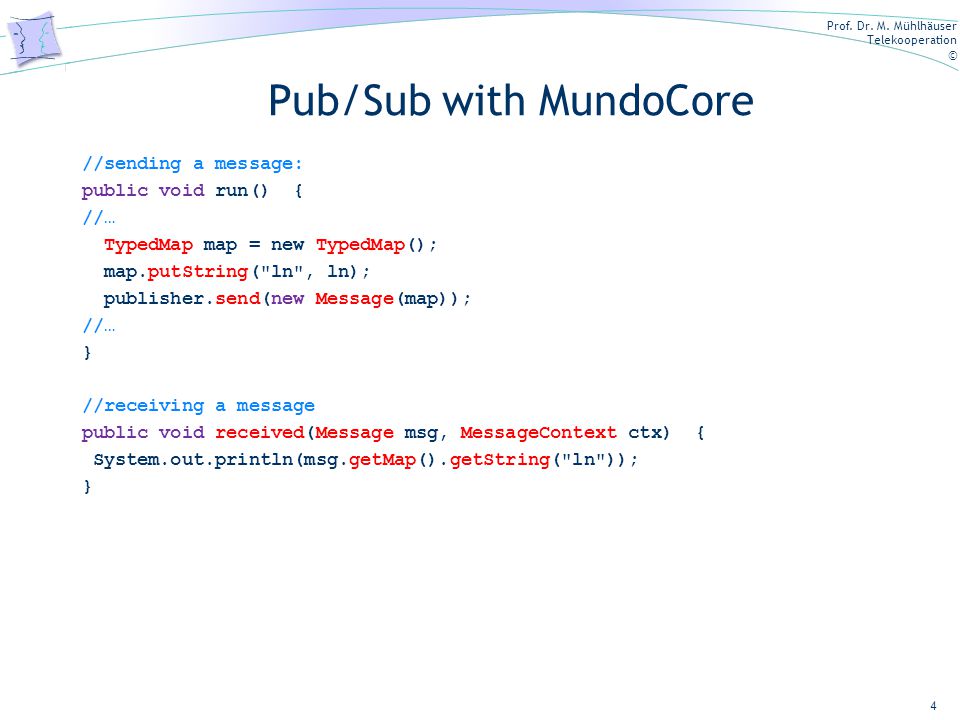 Prof. Dr. M. Mühlhäuser
Telekooperation
©

Pub/Sub with MundoCore

//sending a message:
public void run() {
//…
  TypedMap map = new TypedMap();
  map.putString("ln", ln);
  publisher.send(new Message(map));
//…
}

//receiving a message
public void received(Message msg, MessageContext ctx) {
 System.out.println(msg.getMap().getString("ln"));
}

4